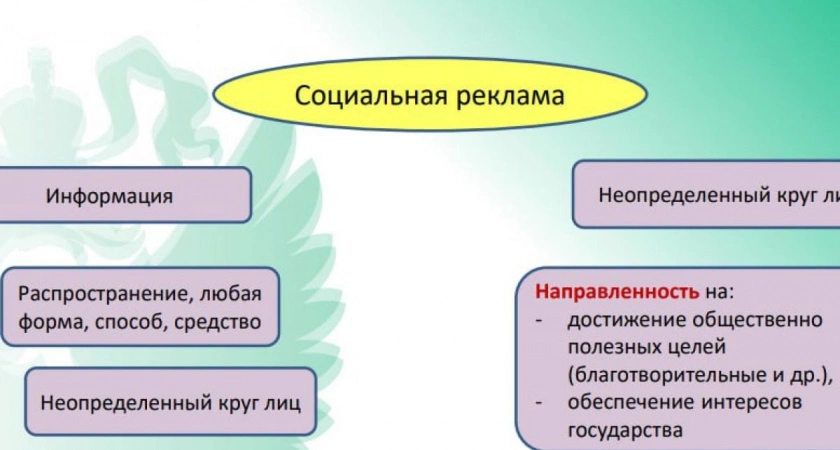 Социальная реклама

Информация

Распространение, любая форма, способ, средство

Неопределенный круг лиц

Неопределенный круг ли

Направленность на:
- достижение общественно полезных целей (благотворительные и др.),
- обеспечение интересов государства